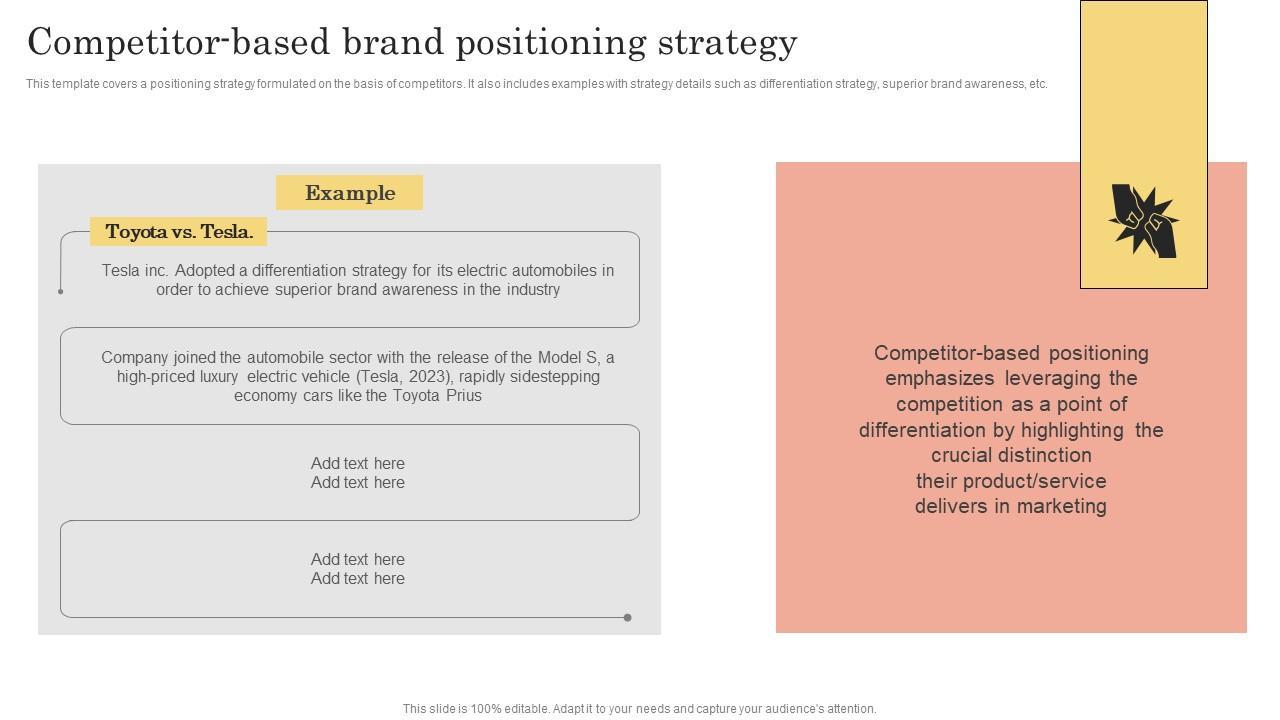 Competitor-based brand positioning strategy

This template covers a positioning strategy formulated on the basis of competitors. It also includes examples with strategy details such as differentiation strategy, superior brand awareness, etc.

Example

Toyota vs. Tesla.

Tesla inc. Adopted a differentiation strategy for its electric automobiles in order to achieve superior brand awareness in the industry

Company joined the automobile sector with the release of the Model S, a high-priced luxury electric vehicle (Tesla, 2023), rapidly sidestepping economy cars like the Toyota Prius

Add text here
Add text here

Add text here
Add text here

Competitor-based positioning emphasizes leveraging the competition as a point of differentiation by highlighting the crucial distinction their product/service delivers in marketing

This slide is 100% editable. Adapt it to your needs and capture your audience's attention.